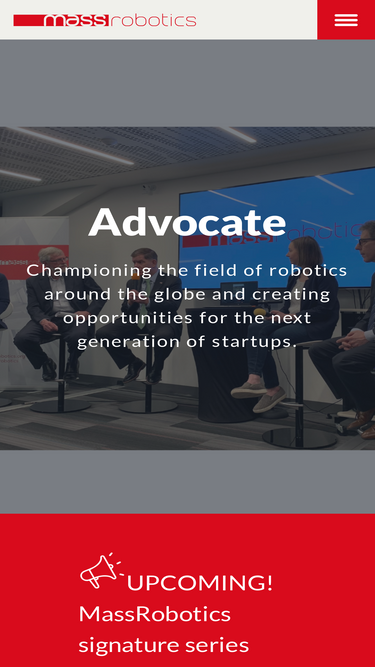 massrobotics

Advocate

Championing the field of robotics around the globe and creating opportunities for the next generation of startups.

UPCOMING!
MassRobotics signature series